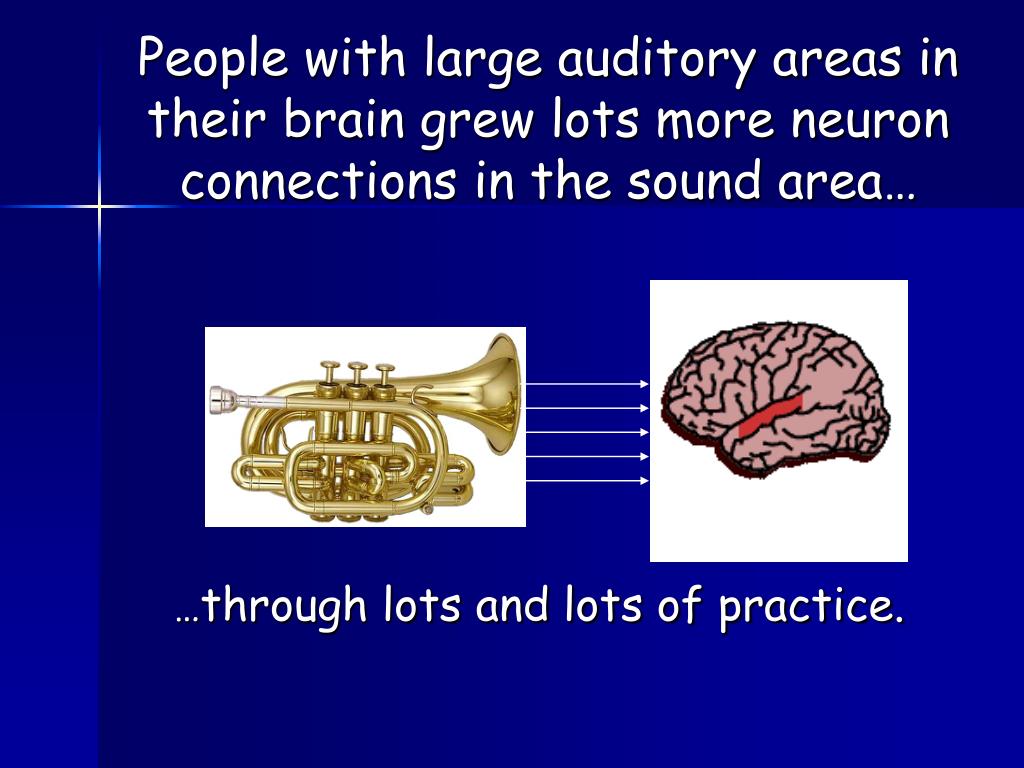 People with large auditory areas in their brain grew lots more neuron connections in the sound area…

…through lots and lots of practice.